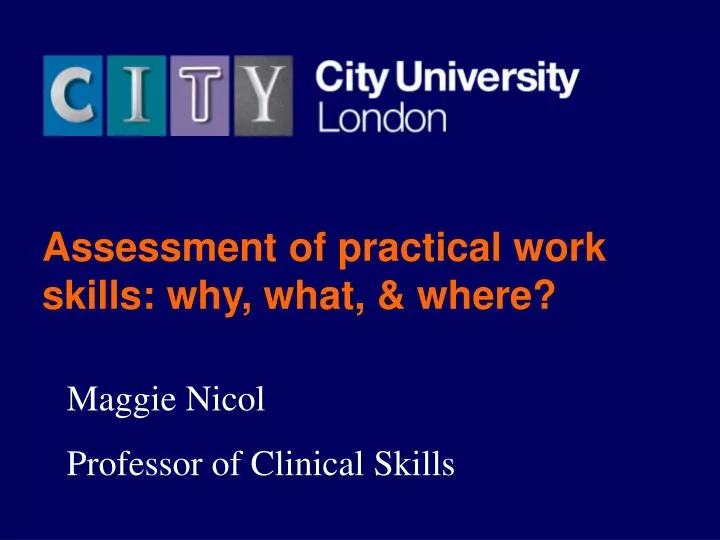 CITY City University London

Assessment of practical work skills: why, what, & where?

Maggie Nicol

Professor of Clinical Skills